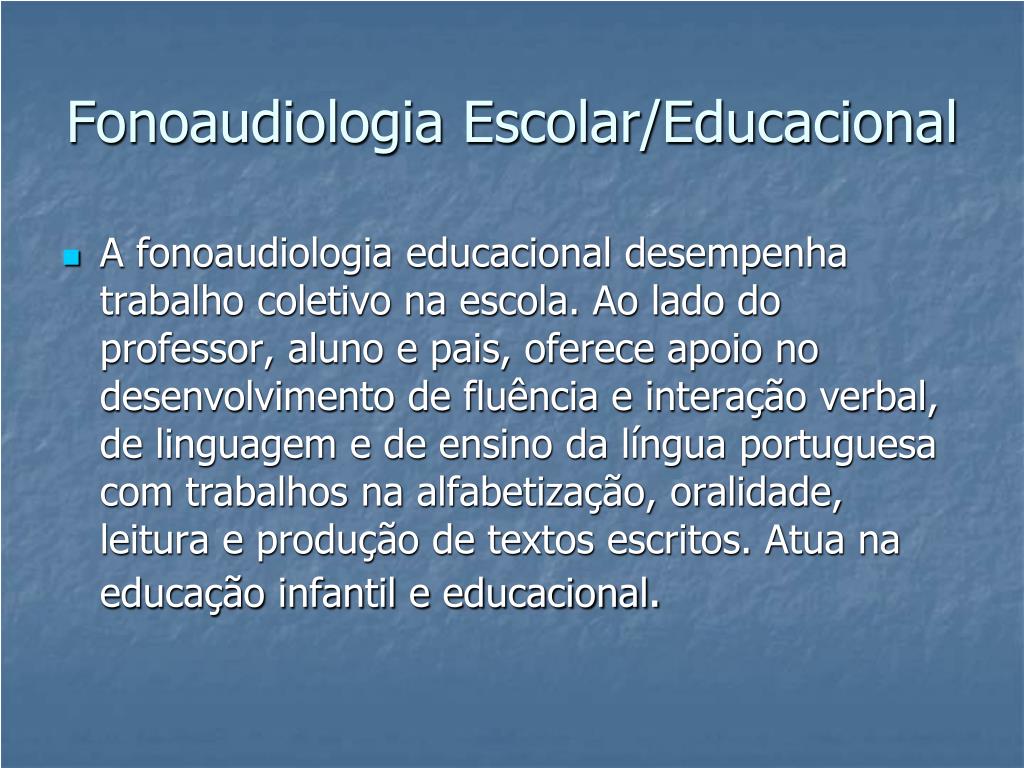 Fonoaudiologia Escolar/Educacional

A fonoaudiologia educacional desempenha trabalho coletivo na escola. Ao lado do professor, aluno e pais, oferece apoio no desenvolvimento de fluência e interação verbal, de linguagem e de ensino da língua portuguesa com trabalhos na alfabetização, oralidade, leitura e produção de textos escritos. Atua na educação infantil e educacional.